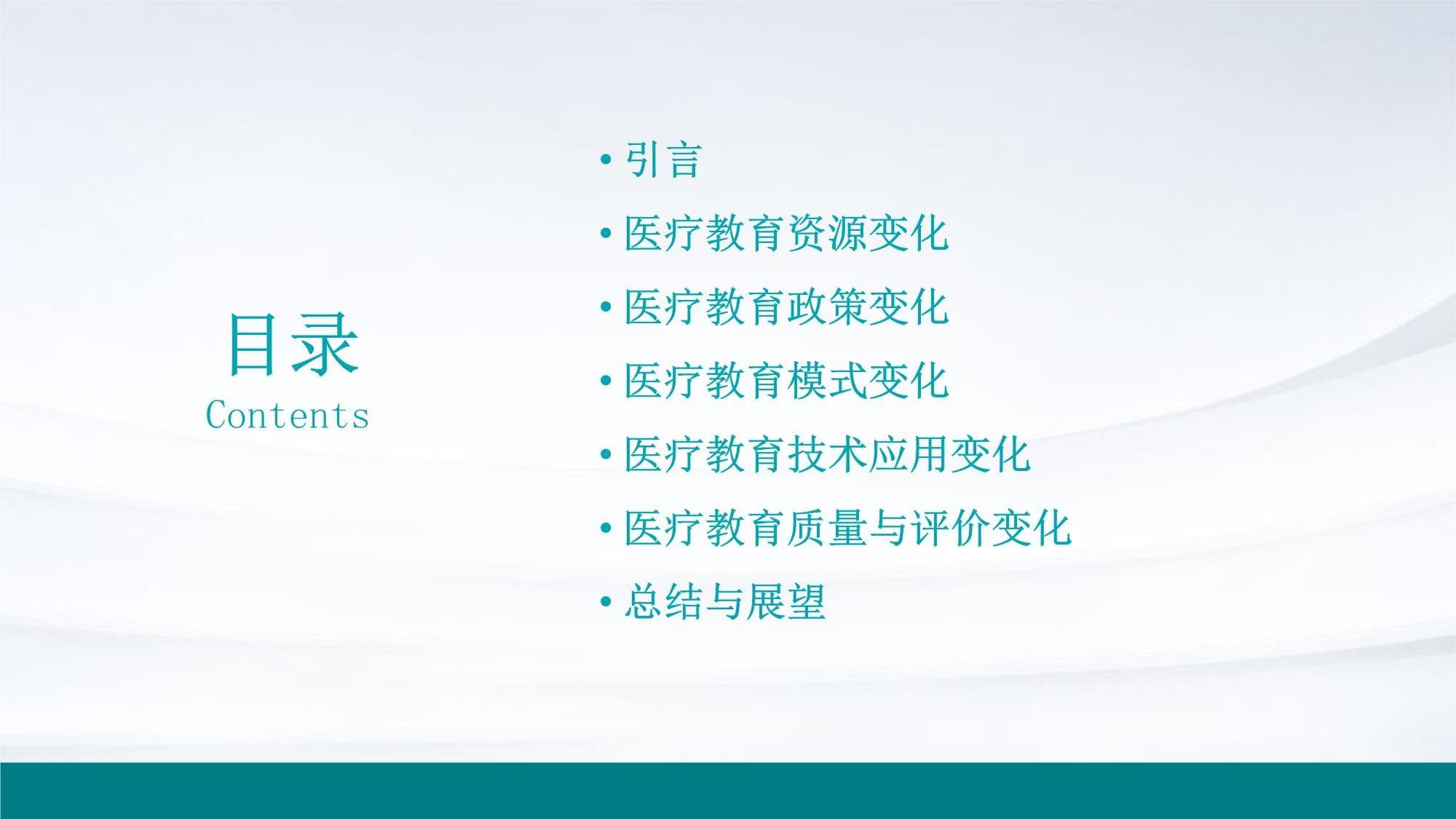 目录
Contents

• 引言
• 医疗教育资源变化
• 医疗教育政策变化
• 医疗教育模式变化
• 医疗教育技术应用变化
• 医疗教育质量与评价变化
• 总结与展望